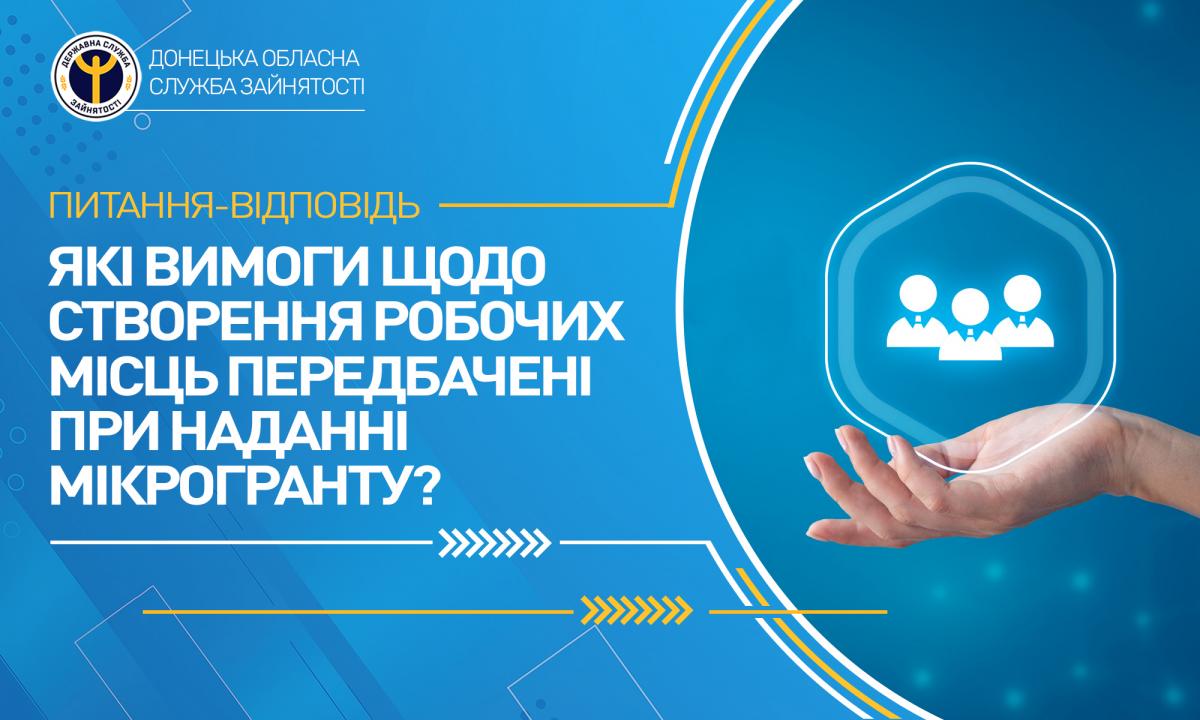 ДЕРЖАВНА СЛУЖБА ЗАЙНЯТОСТІ

ДОНЕЦЬКА ОБЛАСНА СЛУЖБА ЗАЙНЯТОСТІ

ПИТАННЯ-ВІДПОВІДЬ

ЯКІ ВИМОГИ ЩОДО СТВОРЕННЯ РОБОЧИХ МІСЦЬ ПЕРЕДБАЧЕНІ ПРИ НАДАННІ МІКРОГРАНТУ?